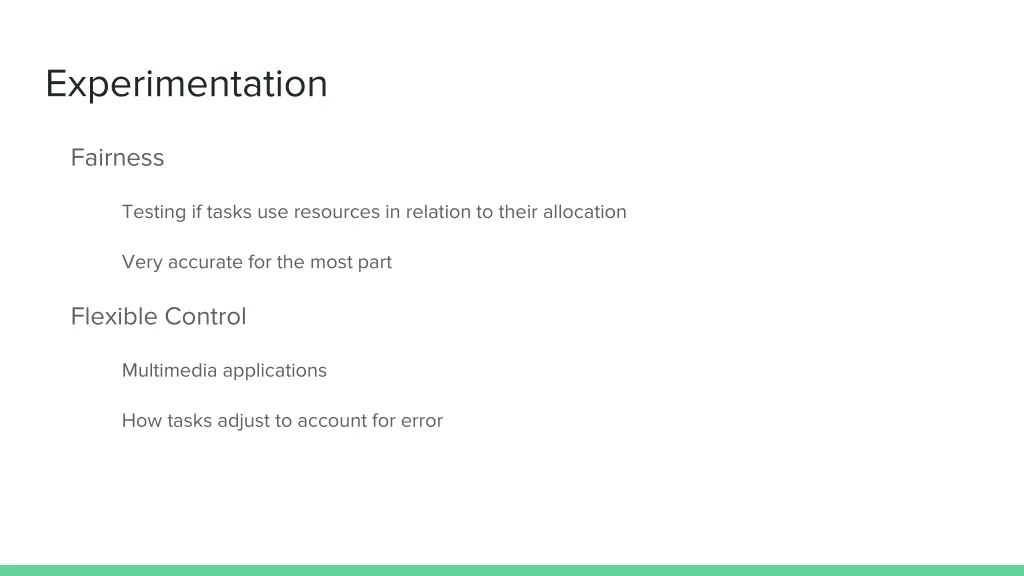 Experimentation

Fairness

Testing if tasks use resources in relation to their allocation

Very accurate for the most part

Flexible Control

Multimedia applications

How tasks adjust to account for error